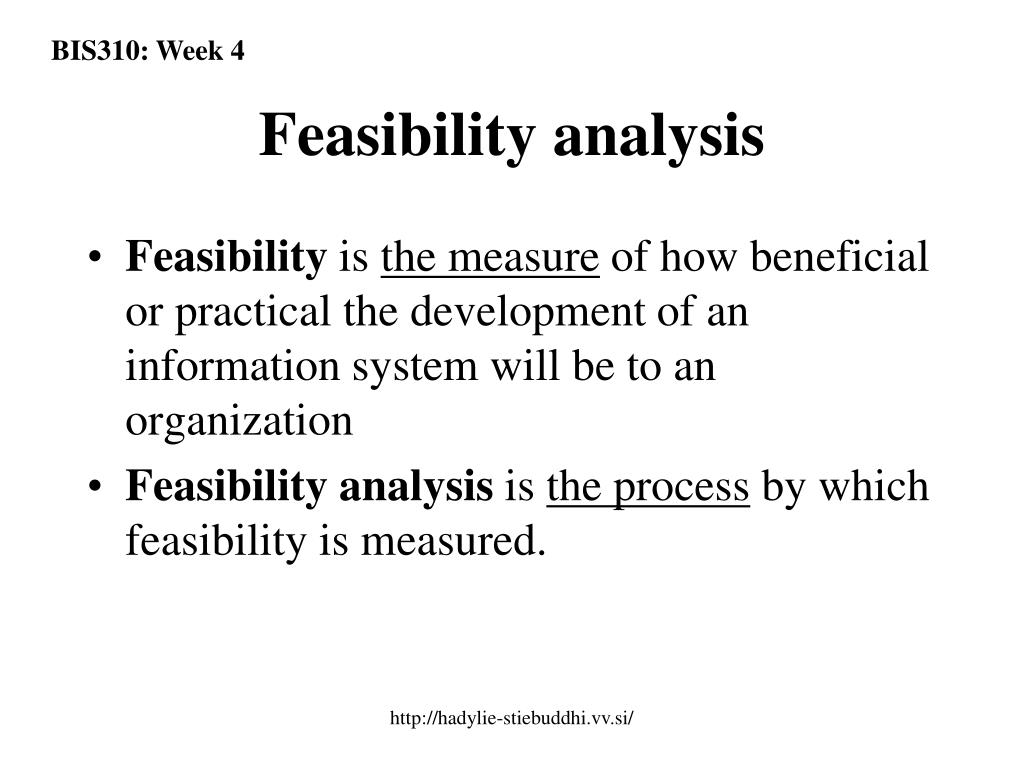 BIS310: Week 4

Feasibility analysis

• Feasibility is the measure of how beneficial or practical the development of an information system will be to an organization

• Feasibility analysis is the process by which feasibility is measured.

http://hadylie-stiebuddhi.vv.si/